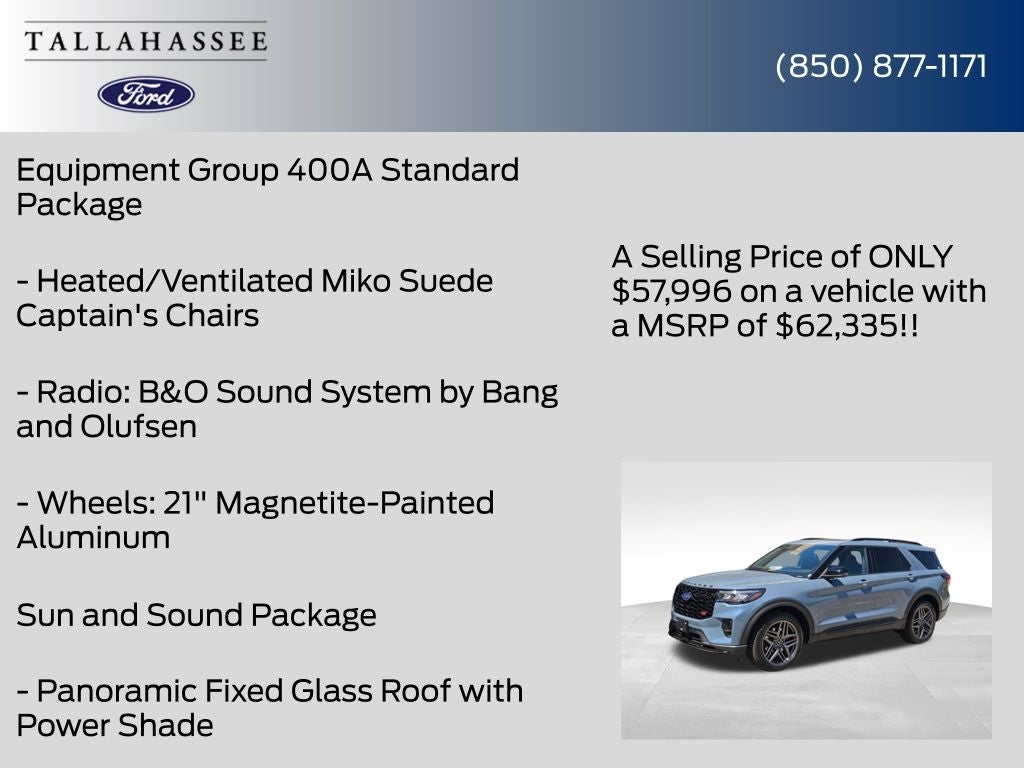 TALLAHASSEE

Ford

(850) 877-1171

Equipment Group 400A Standard Package

- Heated/Ventilated Miko Suede Captain's Chairs

- Radio: B&O Sound System by Bang and Olufsen

- Wheels: 21" Magnetite-Painted Aluminum

Sun and Sound Package

- Panoramic Fixed Glass Roof with Power Shade

A Selling Price of ONLY $57,996 on a vehicle with a MSRP of $62,335!!